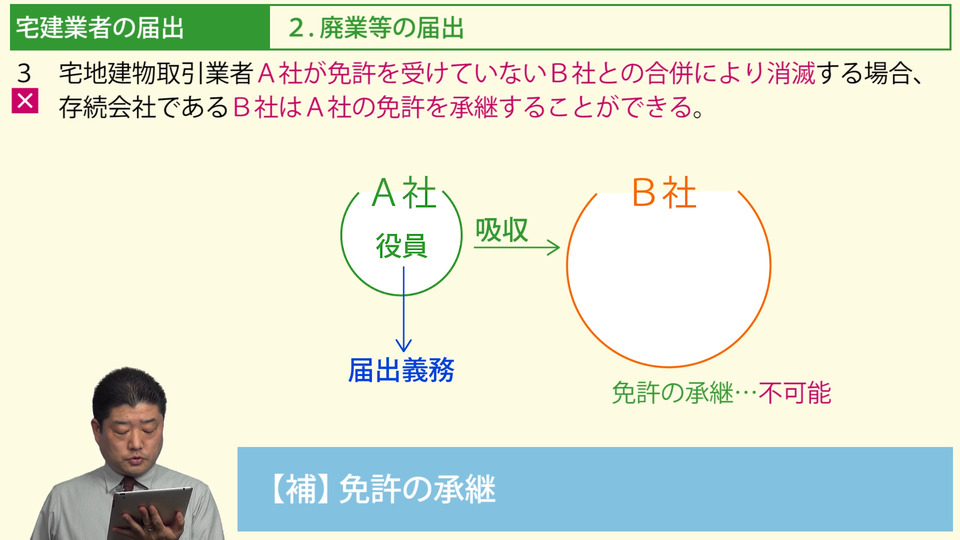 宅建業者の届出

2. 廃業等の届出

3 宅地建物取引業者Ａ社が免許を受けていないＢ社との合併により消滅する場合、存続会社であるＢ社はＡ社の免許を承継することができる。

×

Ａ社

役員

吸収

Ｂ社

届出義務

免許の承継…不可能

【補】免許の承継